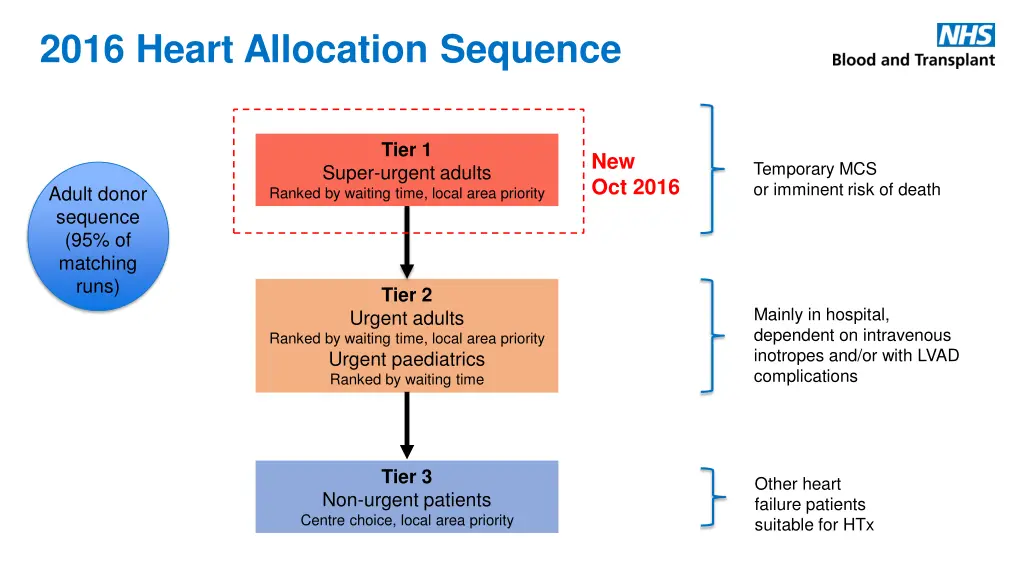 2016 Heart Allocation Sequence

NHS
Blood and Transplant

Adult donor sequence (95% of matching runs)

Tier 1
Super-urgent adults
Ranked by waiting time, local area priority

New
Oct 2016

Temporary MCS or imminent risk of death

Tier 2
Urgent adults
Ranked by waiting time, local area priority
Urgent paediatrics
Ranked by waiting time

Mainly in hospital, dependent on intravenous inotropes and/or with LVAD complications

Tier 3
Non-urgent patients
Centre choice, local area priority

Other heart failure patients suitable for HTx